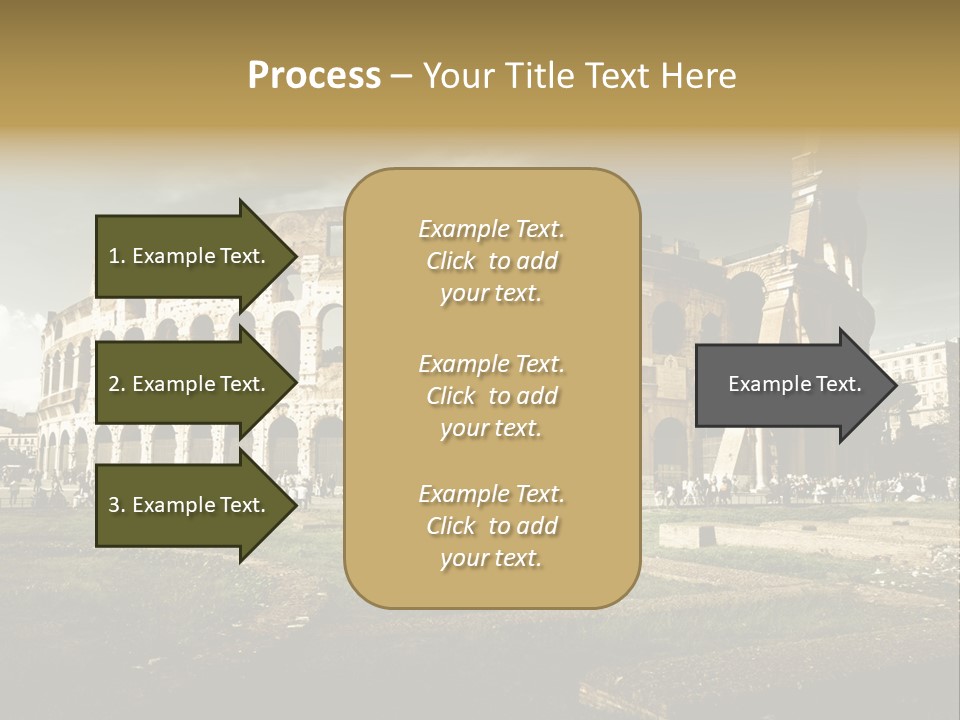 Process – Your Title Text Here

1. Example Text.

2. Example Text.

3. Example Text.

Example Text. Click to add your text.

Example Text. Click to add your text.

Example Text. Click to add your text.

Example Text.